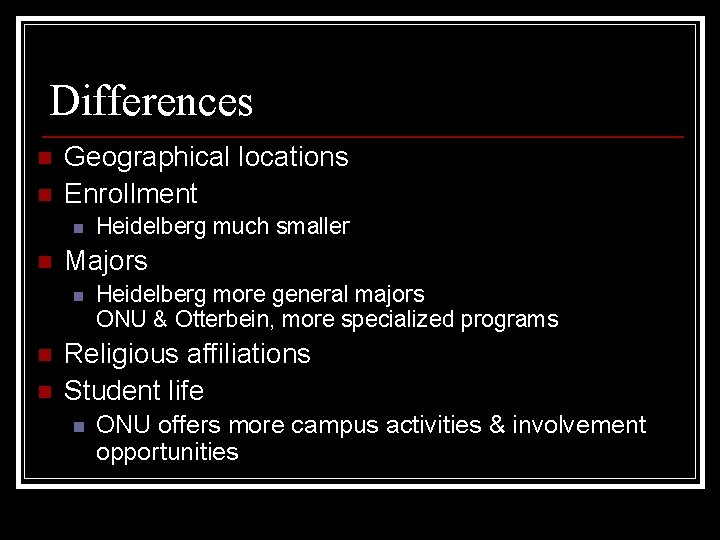 Differences

Geographical locations

Enrollment

Heidelberg much smaller

Majors

Heidelberg more general majors
ONU & Otterbein, more specialized programs

Religious affiliations

Student life

ONU offers more campus activities & involvement opportunities